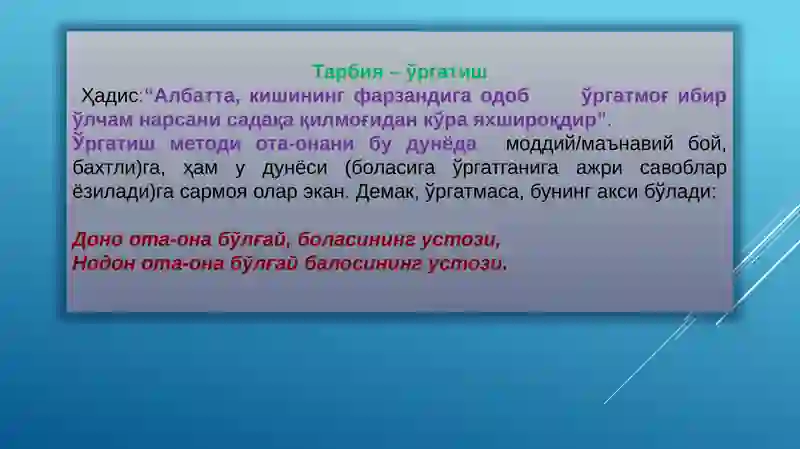 Тарбия – ўргатиш

Ҳадис:“Албатта, кишининг фарзандига одоб ўргатмоғ ибир ўлчам нарсани садақа қилмоғидан кўра яхшироқдир”.

Ўргатиш методи ота-онани бу дунёда моддий/маънавий бой, бахтли)га, ҳам у дунёси (боласига ўргатганига ажри савоблар ёзилади)га сармоя олар экан. Демак, ўргатмаса, бунинг акси бўлади:

Доно ота-она бўлғай, боласининг устози,
Нодон ота-она бўлғай балосининг устози.